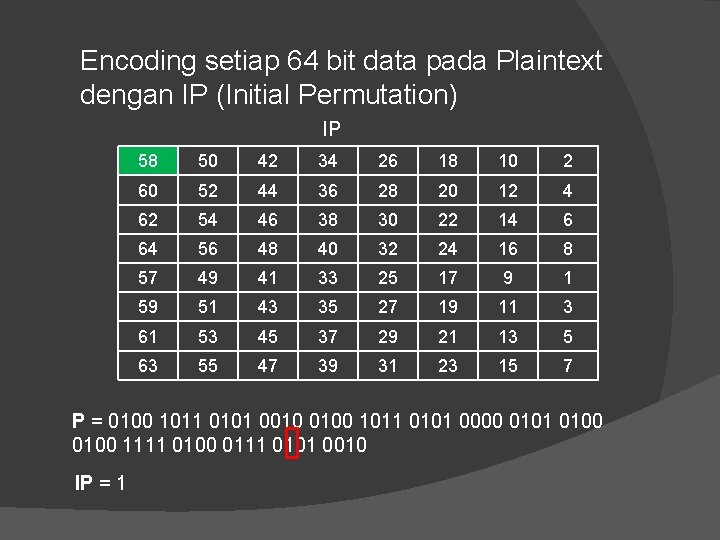 Encoding setiap 64 bit data pada Plaintext dengan IP (Initial Permutation)

IP

| 58 | 50 | 42 | 34 | 26 | 18 | 10 | 2 |
|---|---|---|---|---|---|---|---|
| 60 | 52 | 44 | 36 | 28 | 20 | 12 | 4 |
| 62 | 54 | 46 | 38 | 30 | 22 | 14 | 6 |
| 64 | 56 | 48 | 40 | 32 | 24 | 16 | 8 |
| 57 | 49 | 41 | 33 | 25 | 17 | 9 | 1 |
| 59 | 51 | 43 | 35 | 27 | 19 | 11 | 3 |
| 61 | 53 | 45 | 37 | 29 | 21 | 13 | 5 |
| 63 | 55 | 47 | 39 | 31 | 23 | 15 | 7 |

P = 0100 1011 0101 0010 0100 1011 0101 0000 0101 0100 0100 1111 0100 0111 0101 0010

IP = 1